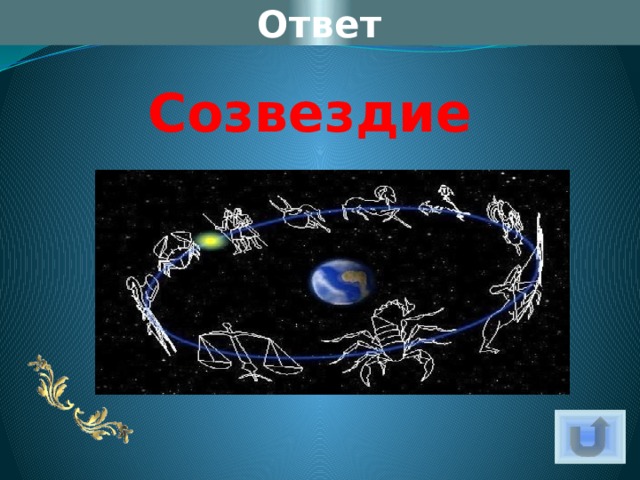 Ответ

Созвездие